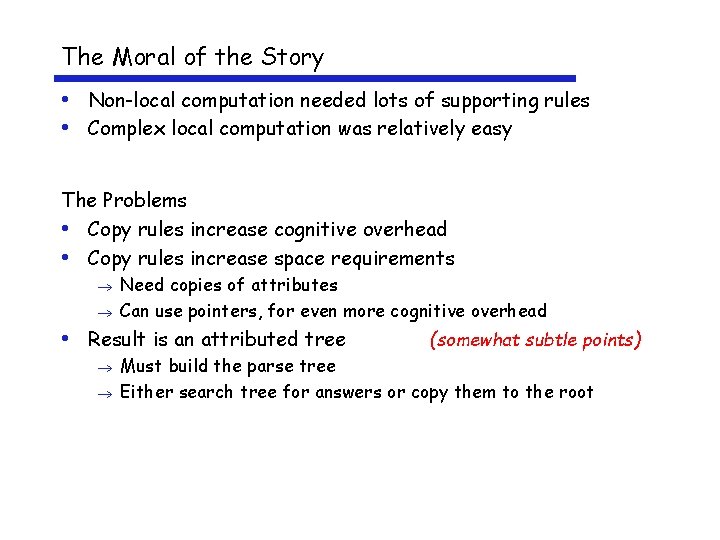 The Moral of the Story

• Non-local computation needed lots of supporting rules
• Complex local computation was relatively easy

The Problems
• Copy rules increase cognitive overhead
• Copy rules increase space requirements
  → Need copies of attributes
  → Can use pointers, for even more cognitive overhead
• Result is an attributed tree (somewhat subtle points)
  → Must build the parse tree
  → Either search tree for answers or copy them to the root